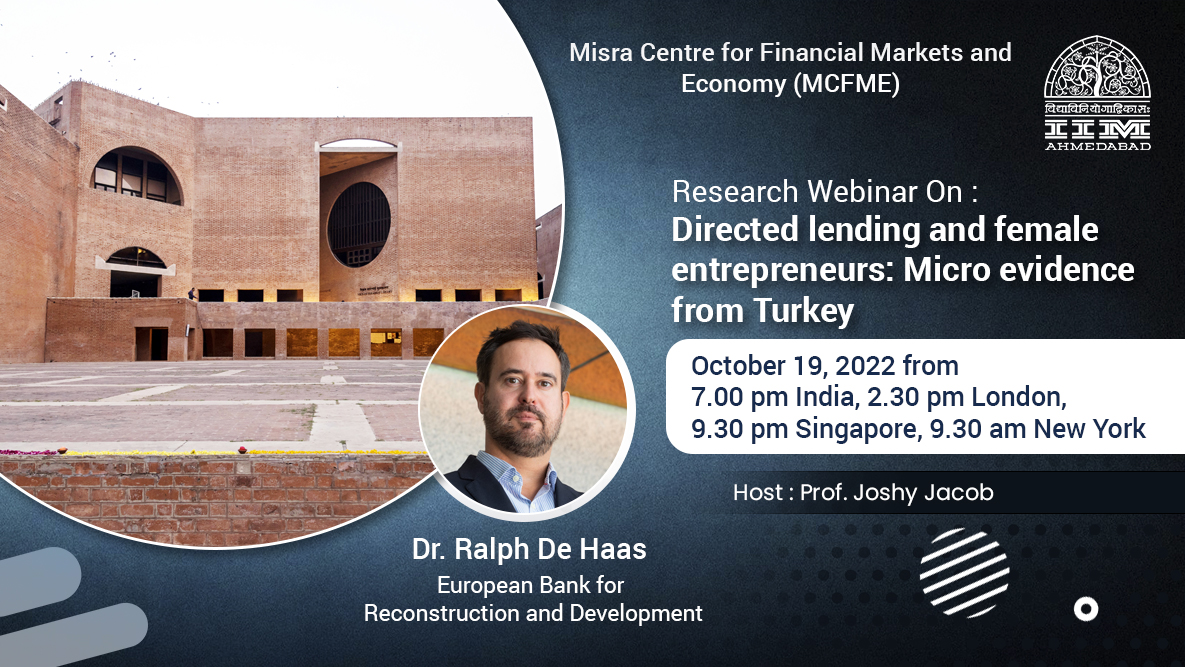 Misra Centre for Financial Markets and Economy (MCFME)

विद्याविनियोगाद्विकासः
IIM
AHMEDABAD

Research Webinar On :
Directed lending and female entrepreneurs: Micro evidence from Turkey

October 19, 2022 from
7.00 pm India, 2.30 pm London,
9.30 pm Singapore, 9.30 am New York

Host : Prof. Joshy Jacob

Dr. Ralph De Haas
European Bank for Reconstruction and Development